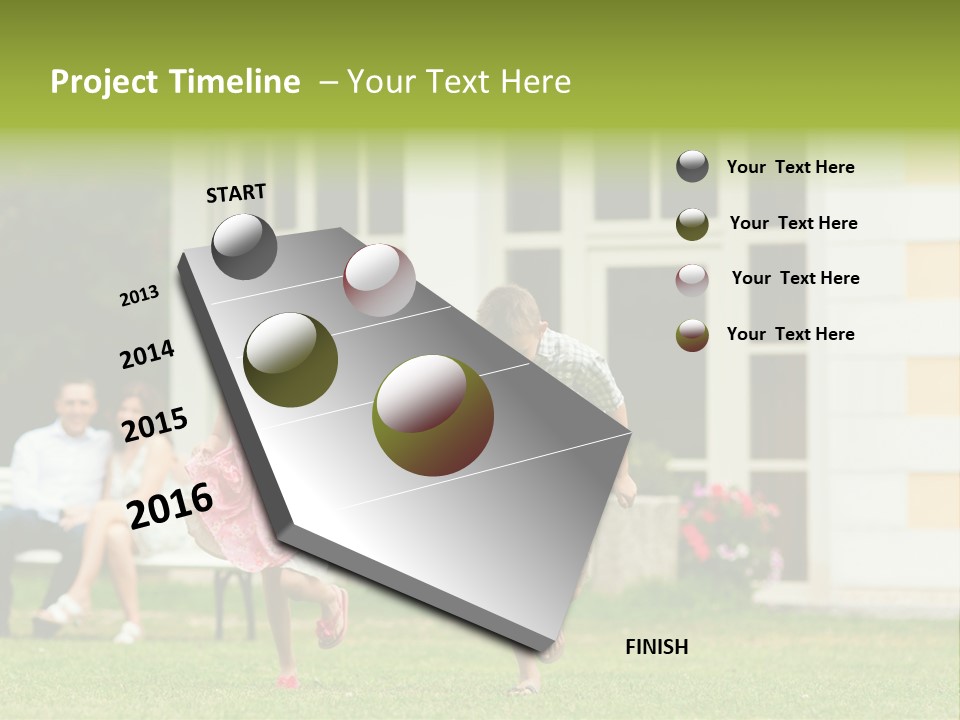 Project Timeline – Your Text Here

START

2013

2014

2015

2016

FINISH

Your Text Here

Your Text Here

Your Text Here

Your Text Here